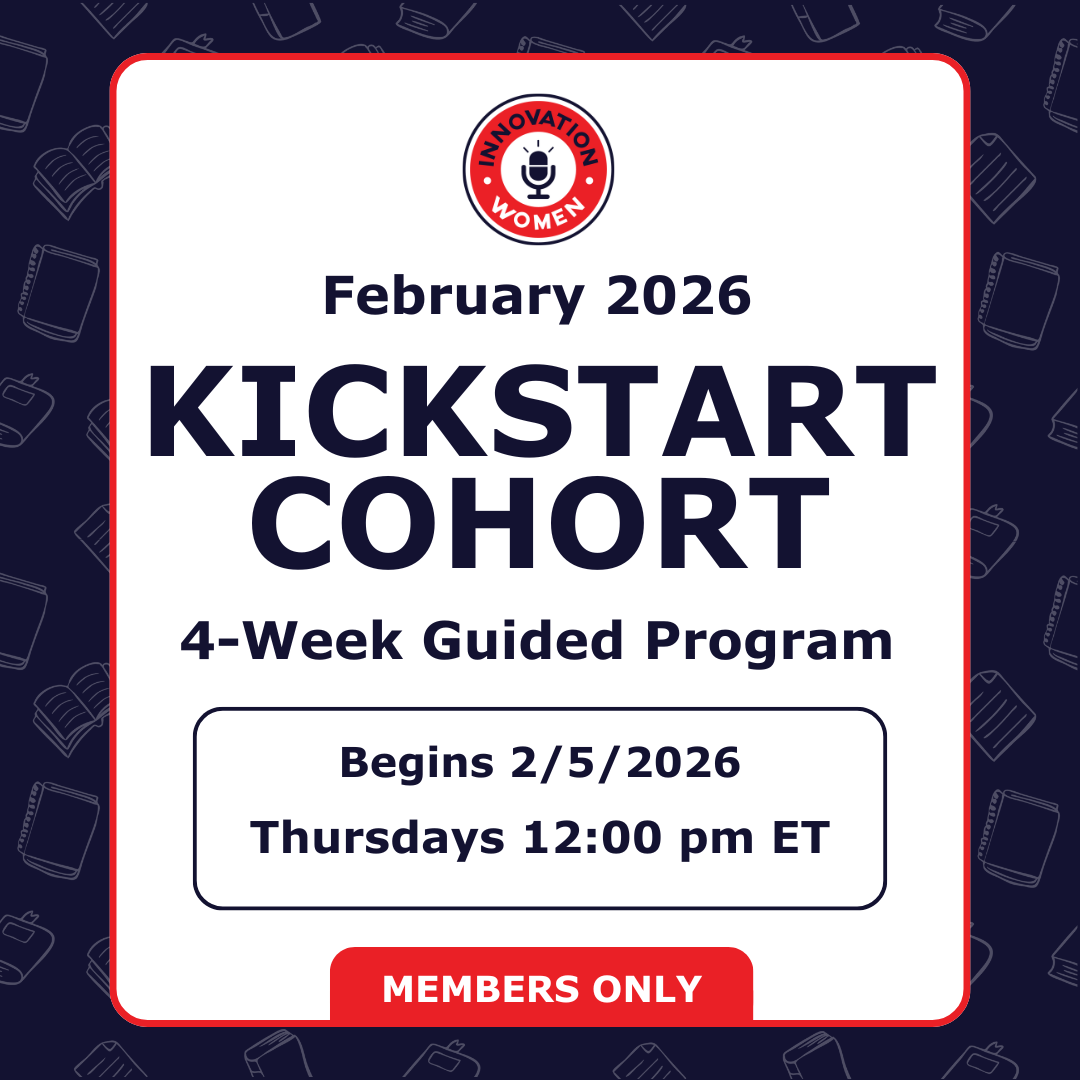 INNOVATION WOMEN

February 2026

KICKSTART COHORT

4-Week Guided Program

Begins 2/5/2026

Thursdays 12:00 pm ET

MEMBERS ONLY